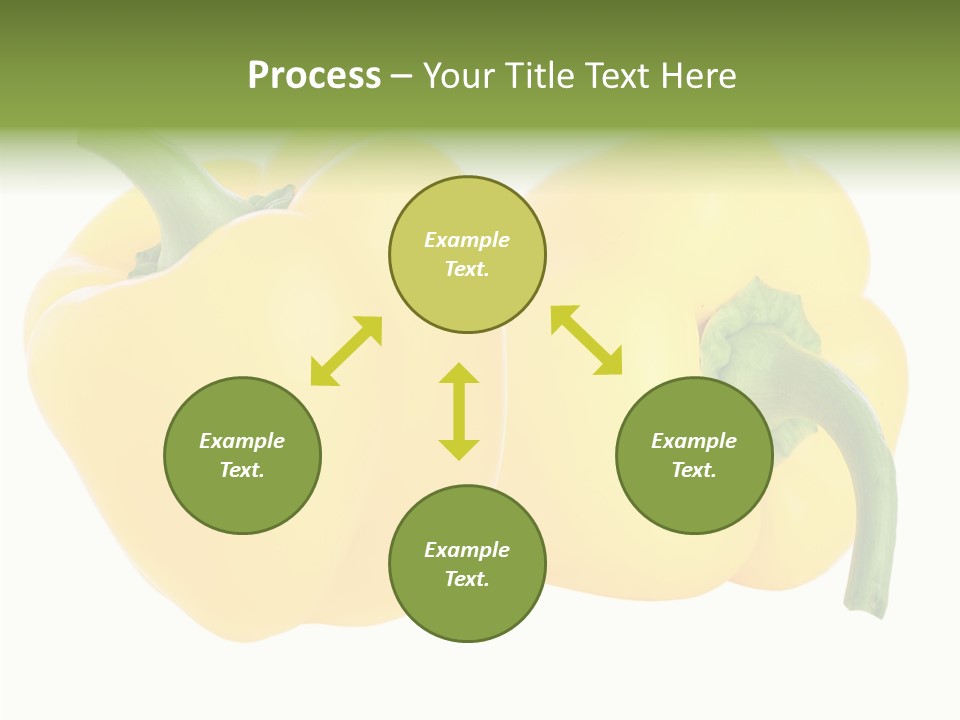 Process – Your Title Text Here

Example Text.

Example Text.

Example Text.

Example Text.